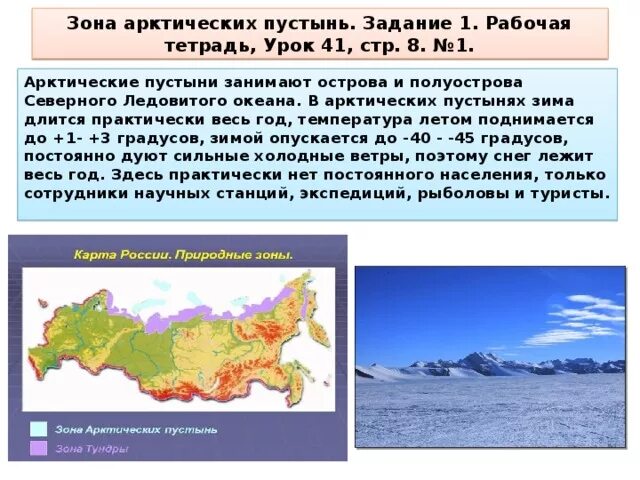 Зона арктических пустынь. Задание 1. Рабочая тетрадь, Урок 41, стр. 8. №1.

Арктические пустыни занимают острова и полуострова Северного Ледовитого океана. В арктических пустынях зима длится практически весь год, температура летом поднимается до +1- +3 градусов, зимой опускается до -40 - -45 градусов, постоянно дуют сильные холодные ветры, поэтому снег лежит весь год. Здесь практически нет постоянного населения, только сотрудники научных станций, экспедиций, рыболовы и туристы.

Карта России. Природные зоны.

Зона Арктических пустынь

Зона Тундры